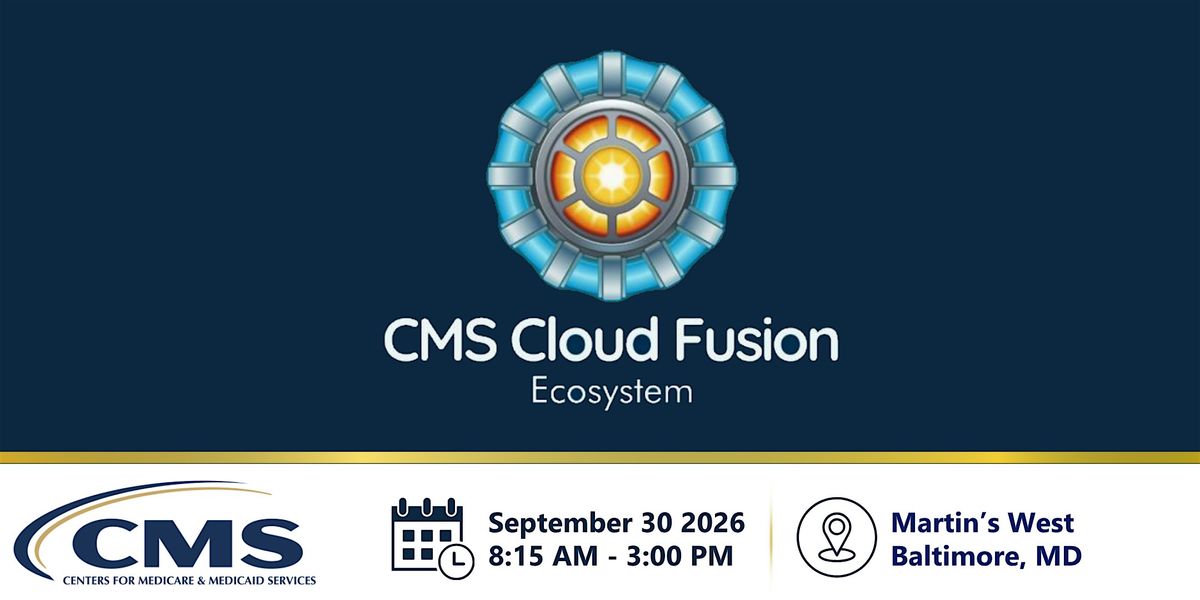 CMS Cloud Fusion
Ecosystem

CMS
CENTERS FOR MEDICARE & MEDICAID SERVICES

September 30 2026
8:15 AM - 3:00 PM

Martin's West
Baltimore, MD